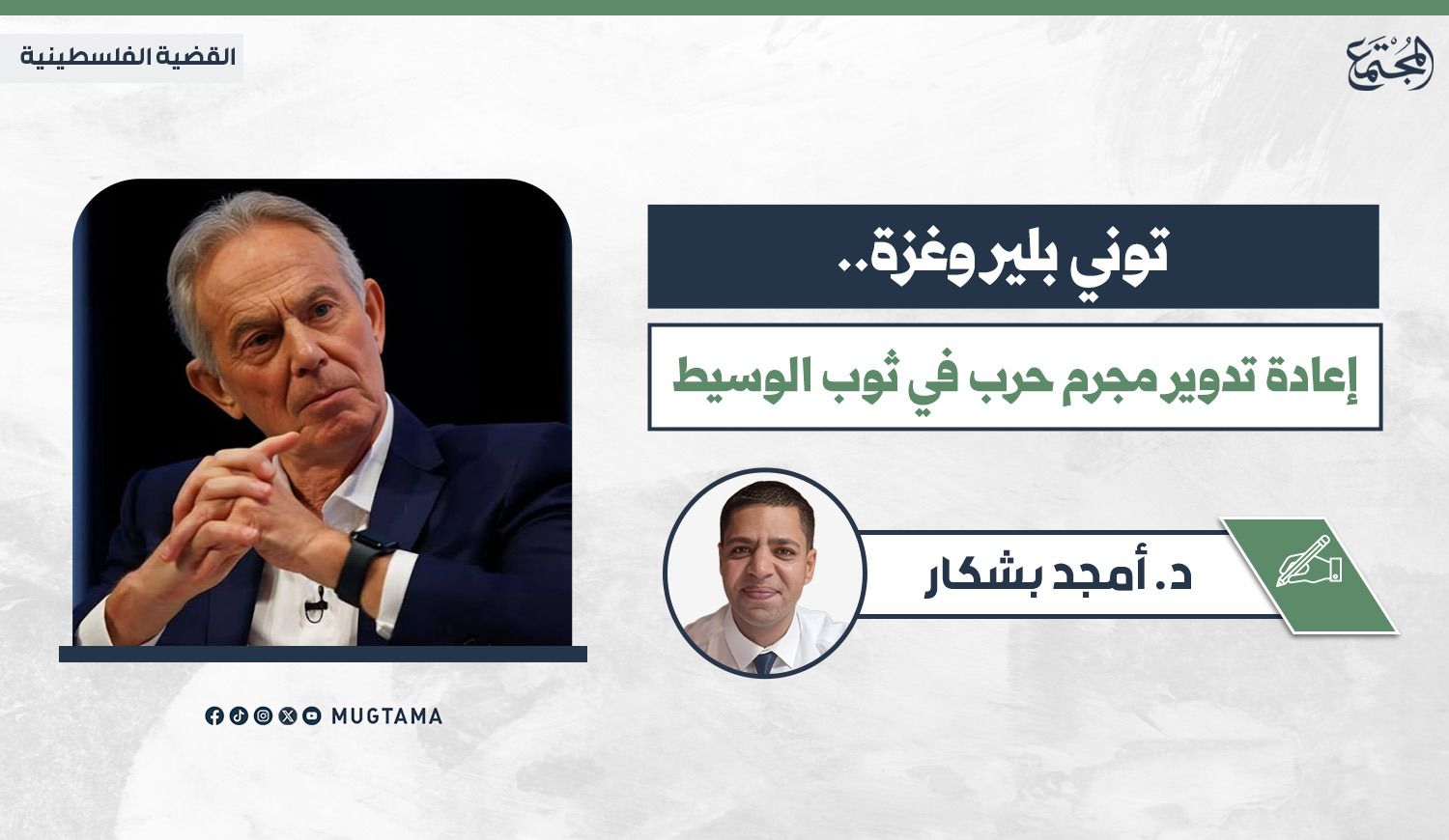 المجتمع

القضية الفلسطينية

توني بلير وغزة..

إعادة تدوير مجرم حرب في ثوب الوسيط

د. أمجد بشكار

MUGTAMA